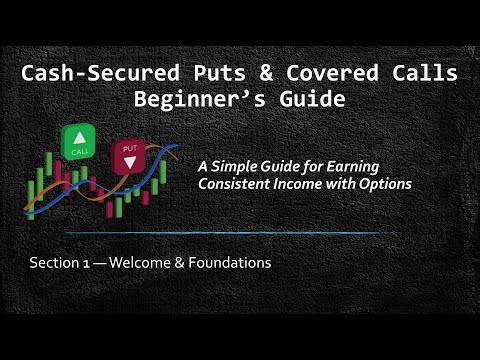 Cash-Secured Puts & Covered Calls
Beginner's Guide

CALL

PUT

A Simple Guide for Earning Consistent Income with Options

Section 1 — Welcome & Foundations